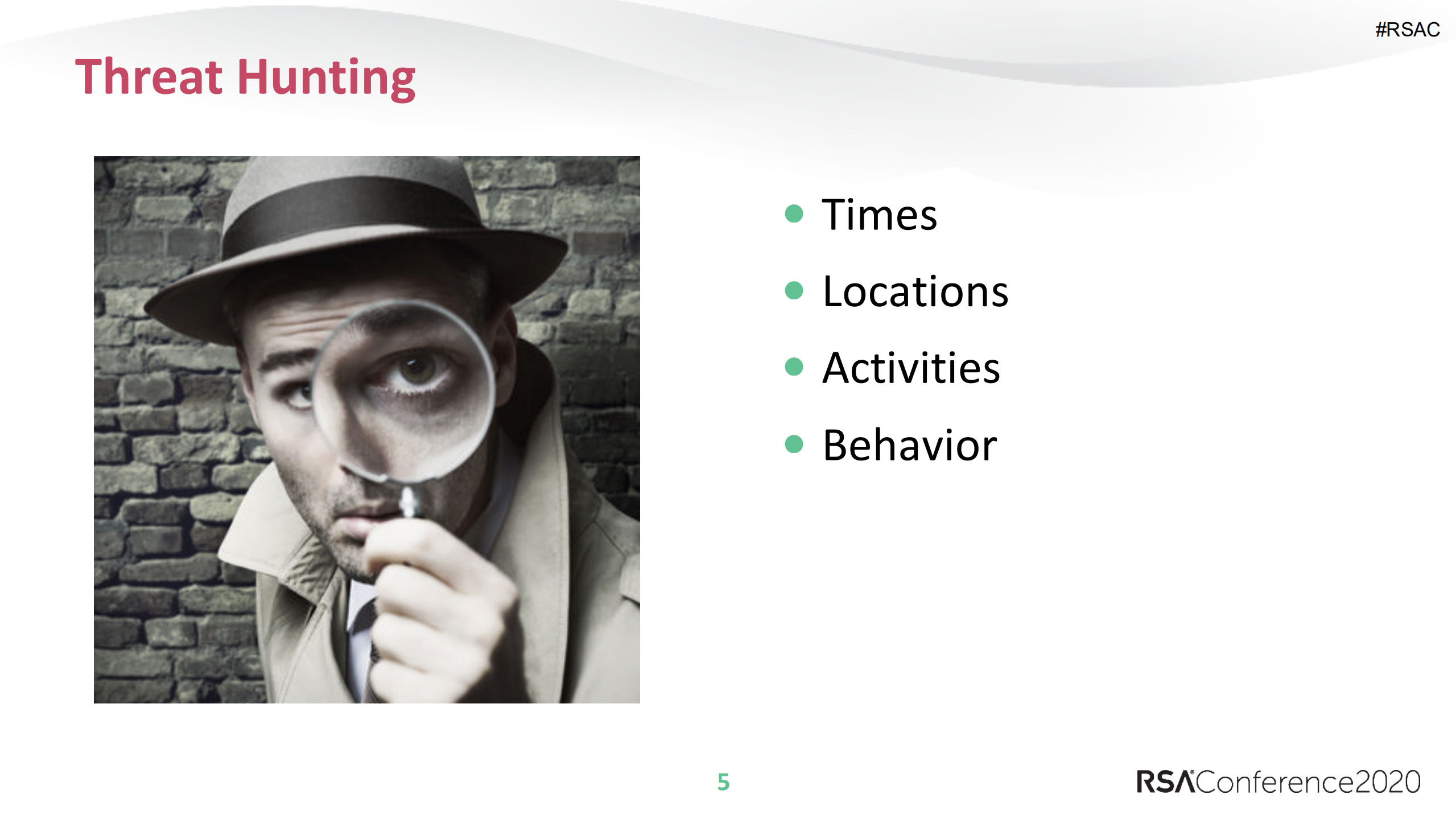 #RSAC

Threat Hunting

- Times
- Locations
- Activities
- Behavior

5

RSAConference2020